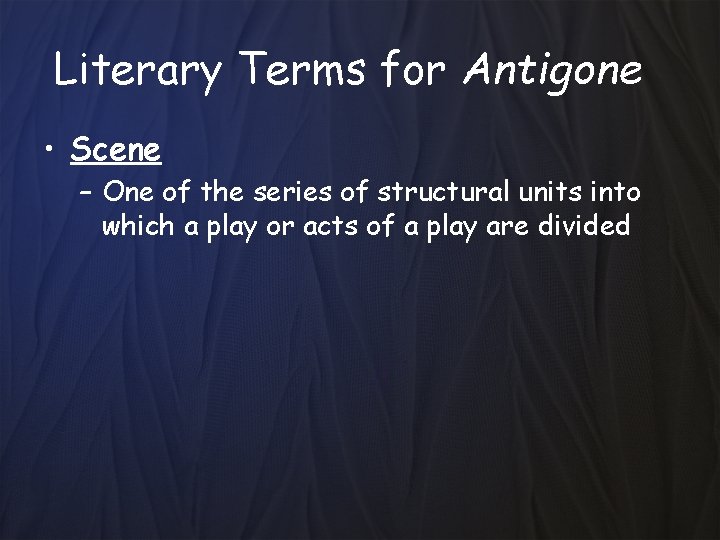 Literary Terms for Antigone

• Scene
– One of the series of structural units into which a play or acts of a play are divided